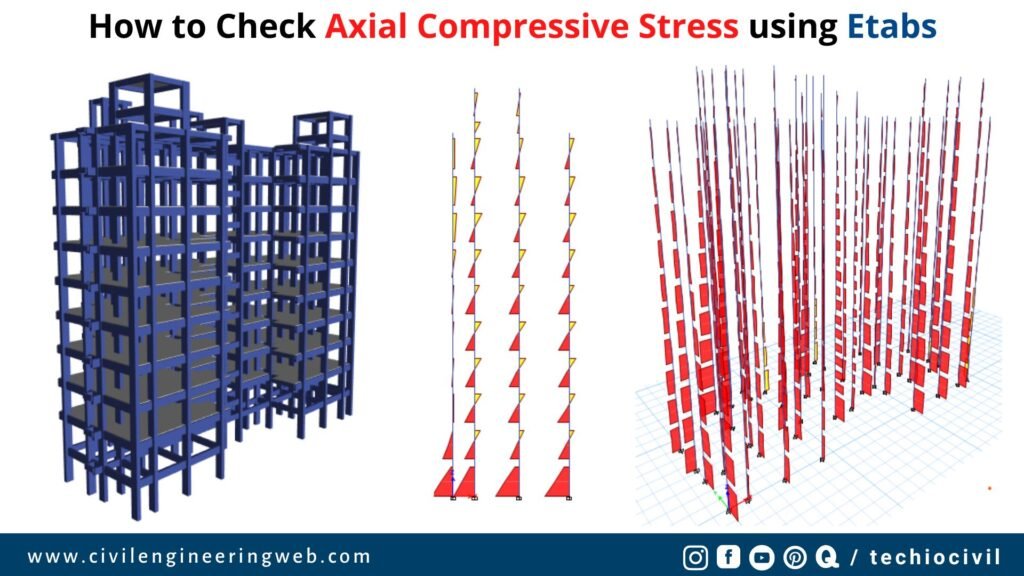 How to Check Axial Compressive Stress using Etabs

www.civilengineeringweb.com

/ techiocivil